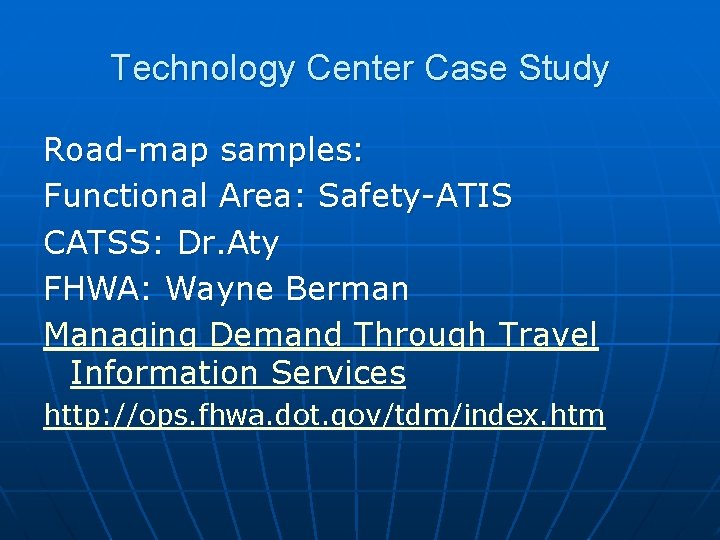 Technology Center Case Study

Road-map samples:
Functional Area: Safety-ATIS
CATSS: Dr.Aty
FHWA: Wayne Berman
Managing Demand Through Travel Information Services
http://ops.fhwa.dot.gov/tdm/index.htm